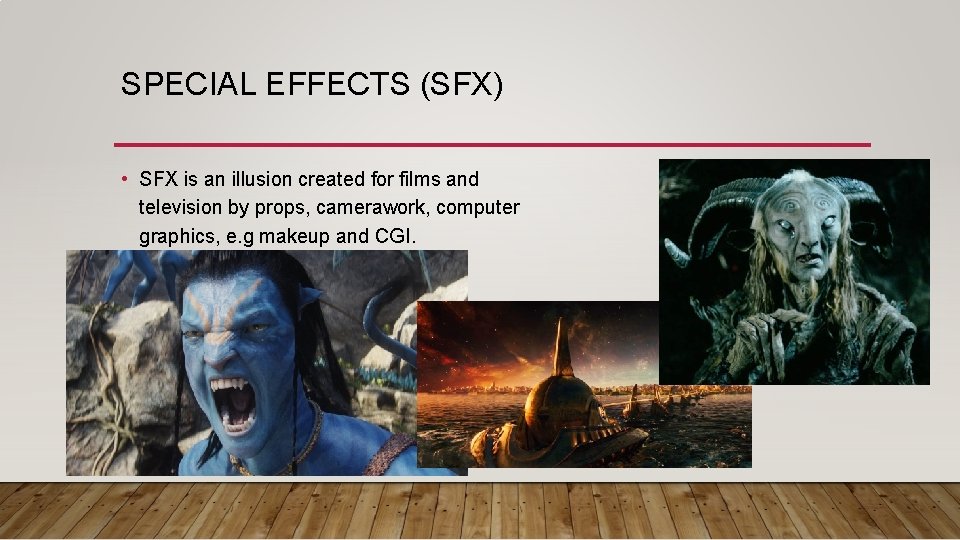 SPECIAL EFFECTS (SFX)

• SFX is an illusion created for films and television by props, camerawork, computer graphics, e.g makeup and CGI.